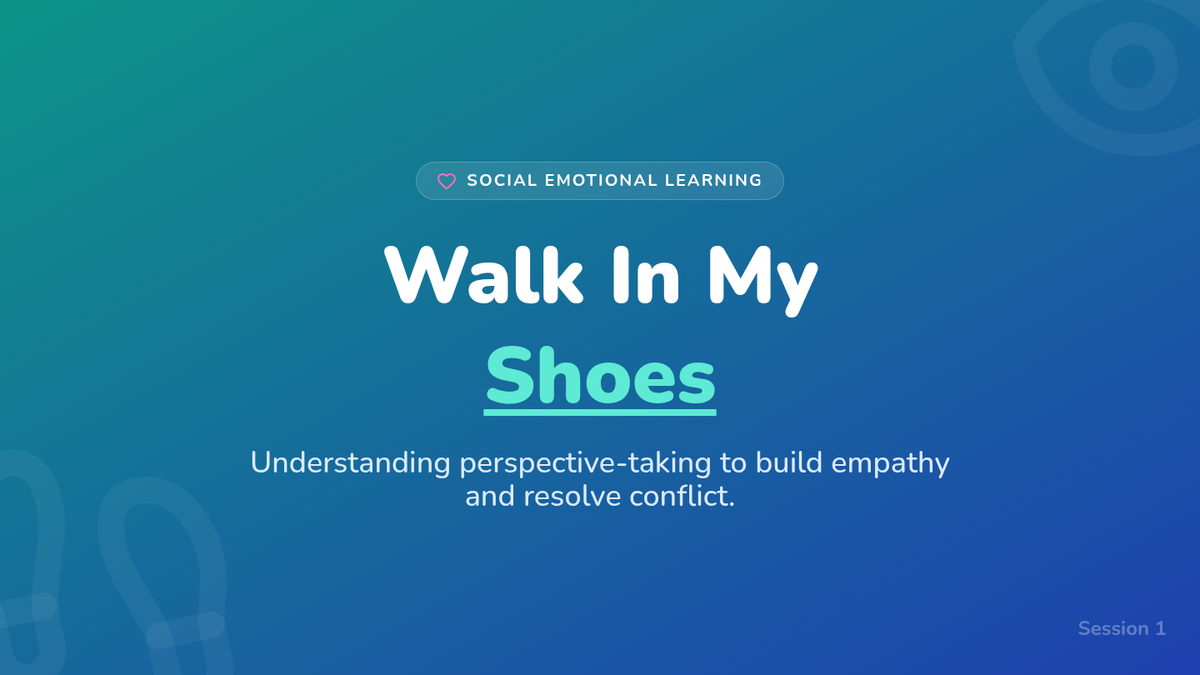 SOCIAL EMOTIONAL LEARNING

Walk In My Shoes

Understanding perspective-taking to build empathy and resolve conflict.

Session 1